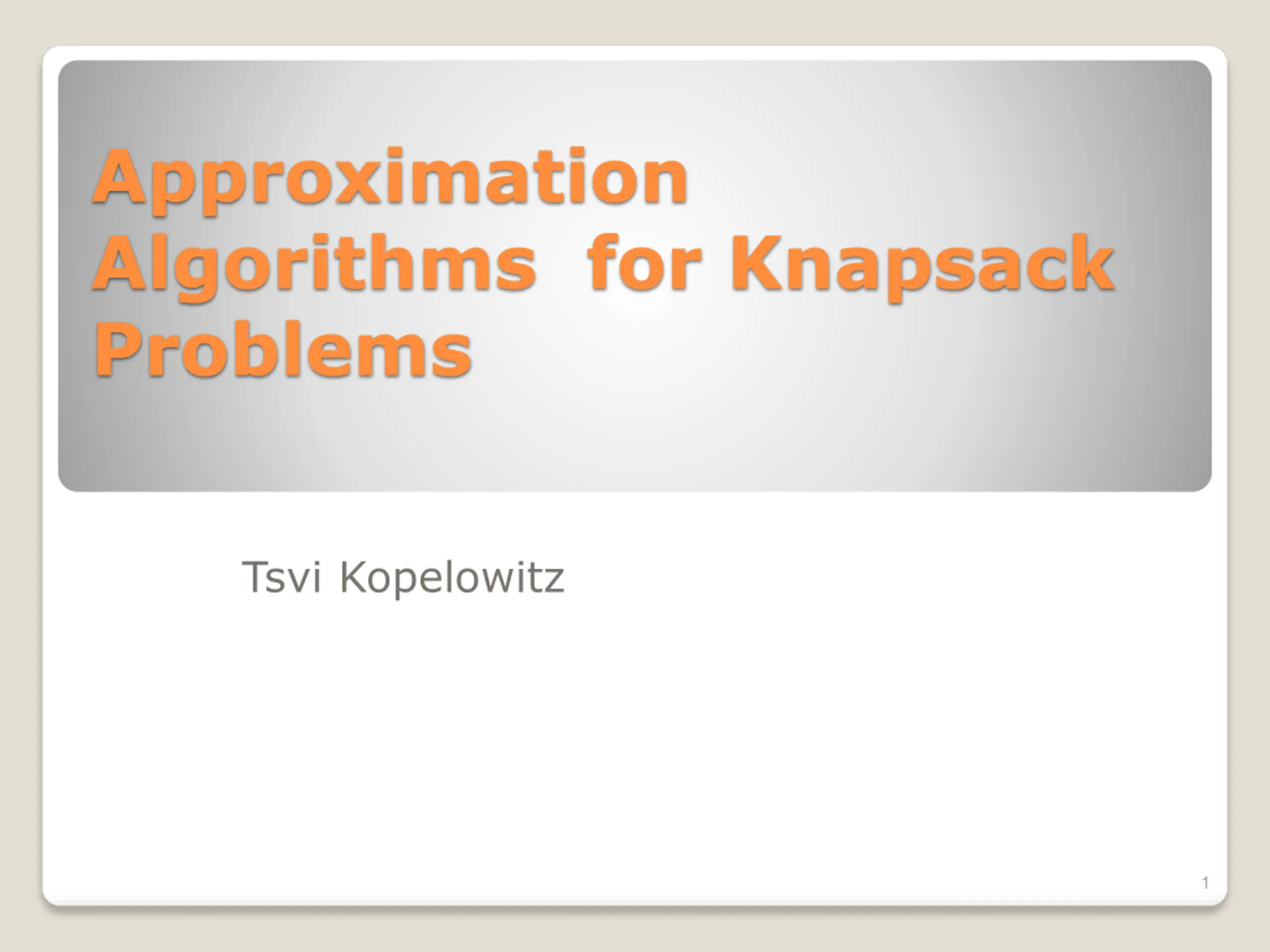 Approximation Algorithms for Knapsack Problems

Tsvi Kopelowitz

1